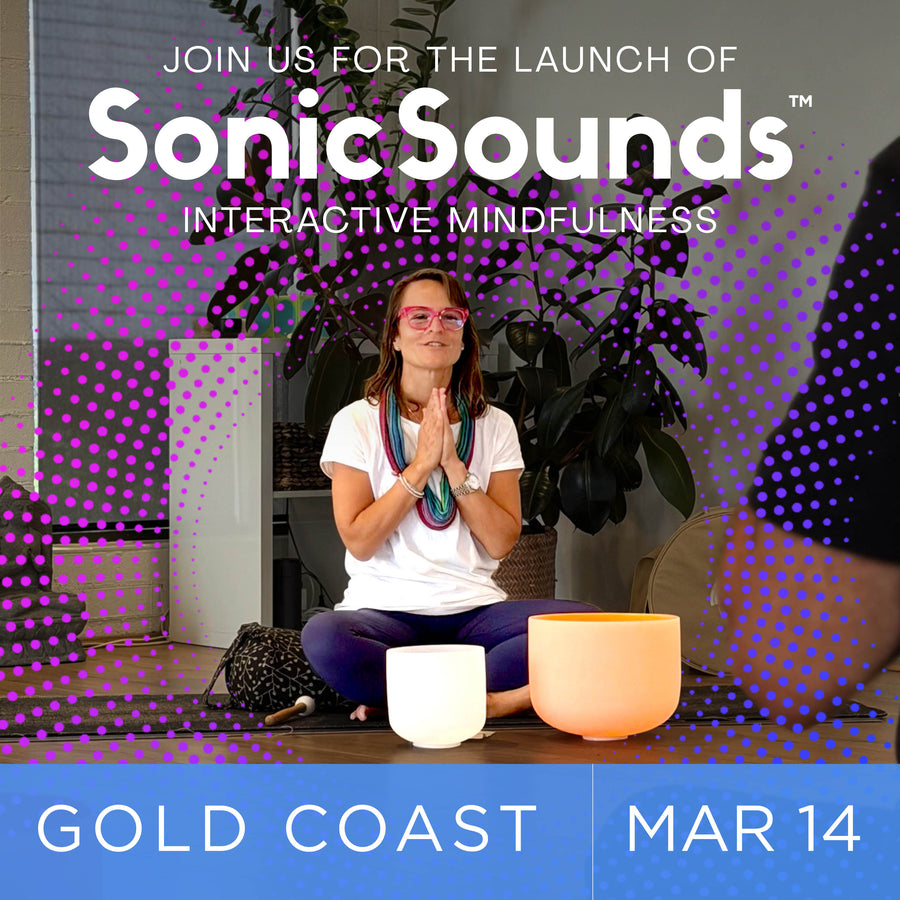 JOIN US FOR THE LAUNCH OF
SonicSounds™
INTERACTIVE MINDFULNESS

GOLD COAST
MAR 14